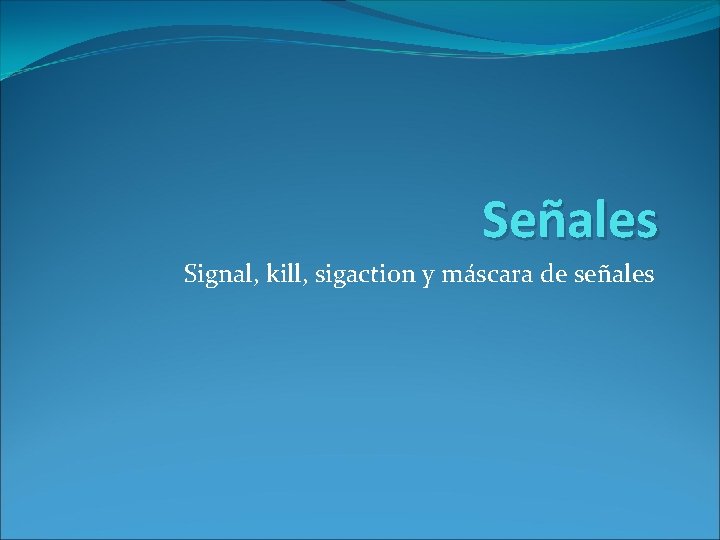 Señales

Signal, kill, sigaction y máscara de señales